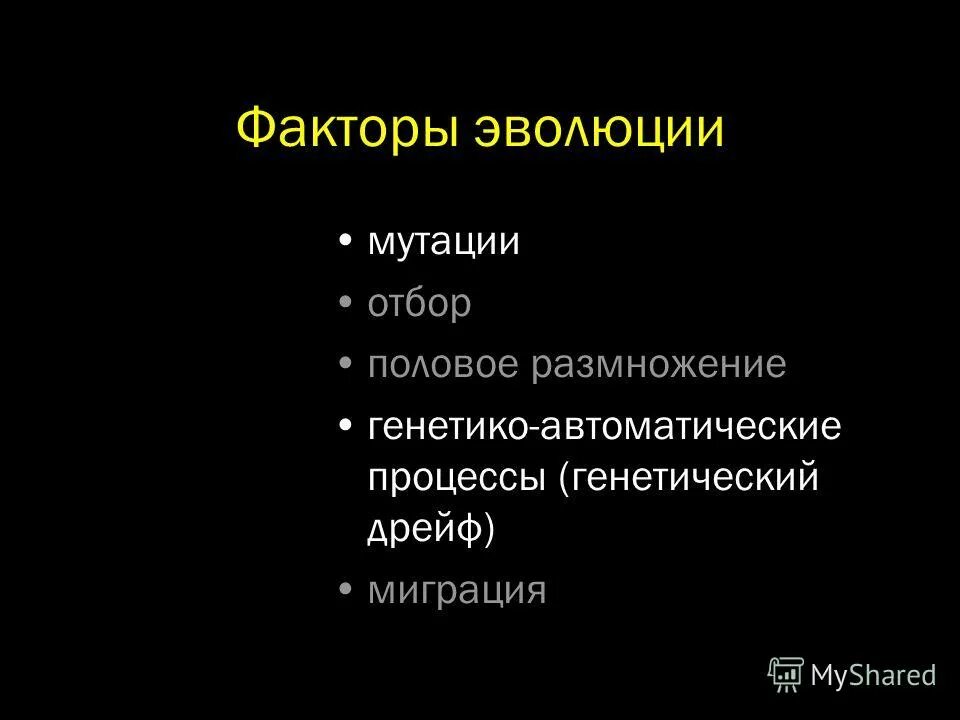 Факторы эволюции

• мутации
• отбор
• половое размножение
• генетико-автоматические процессы (генетический дрейф)
• миграция

MyShared